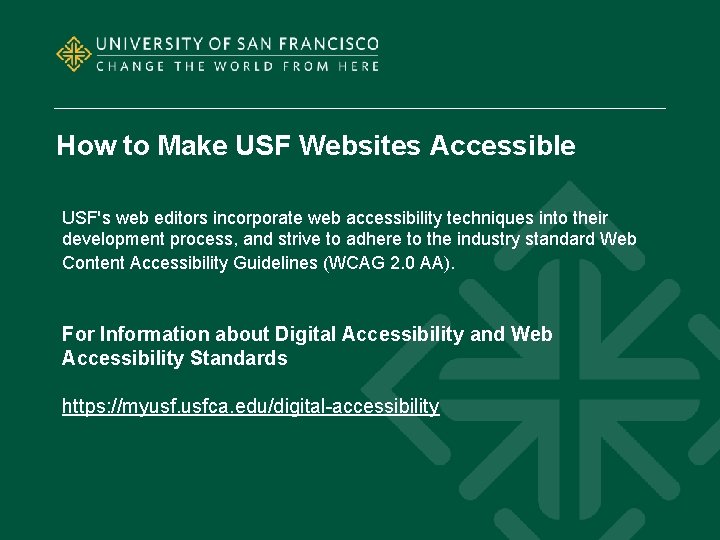 UNIVERSITY OF SAN FRANCISCO
CHANGE THE WORLD FROM HERE

How to Make USF Websites Accessible

USF's web editors incorporate web accessibility techniques into their development process, and strive to adhere to the industry standard Web Content Accessibility Guidelines (WCAG 2.0 AA).

For Information about Digital Accessibility and Web Accessibility Standards

https://myusf.usfca.edu/digital-accessibility